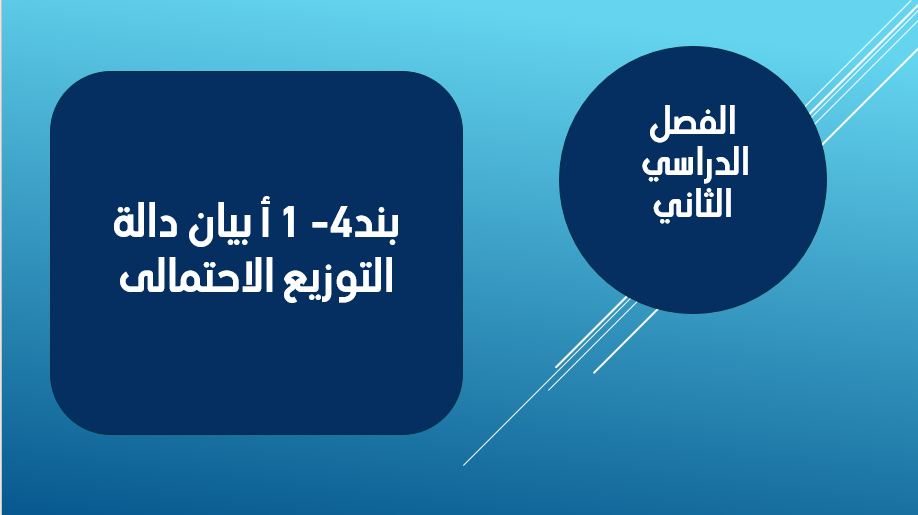 الفصل الدراسي الثاني

بند4- 1 أ بيان دالة التوزيع الاحتمالى